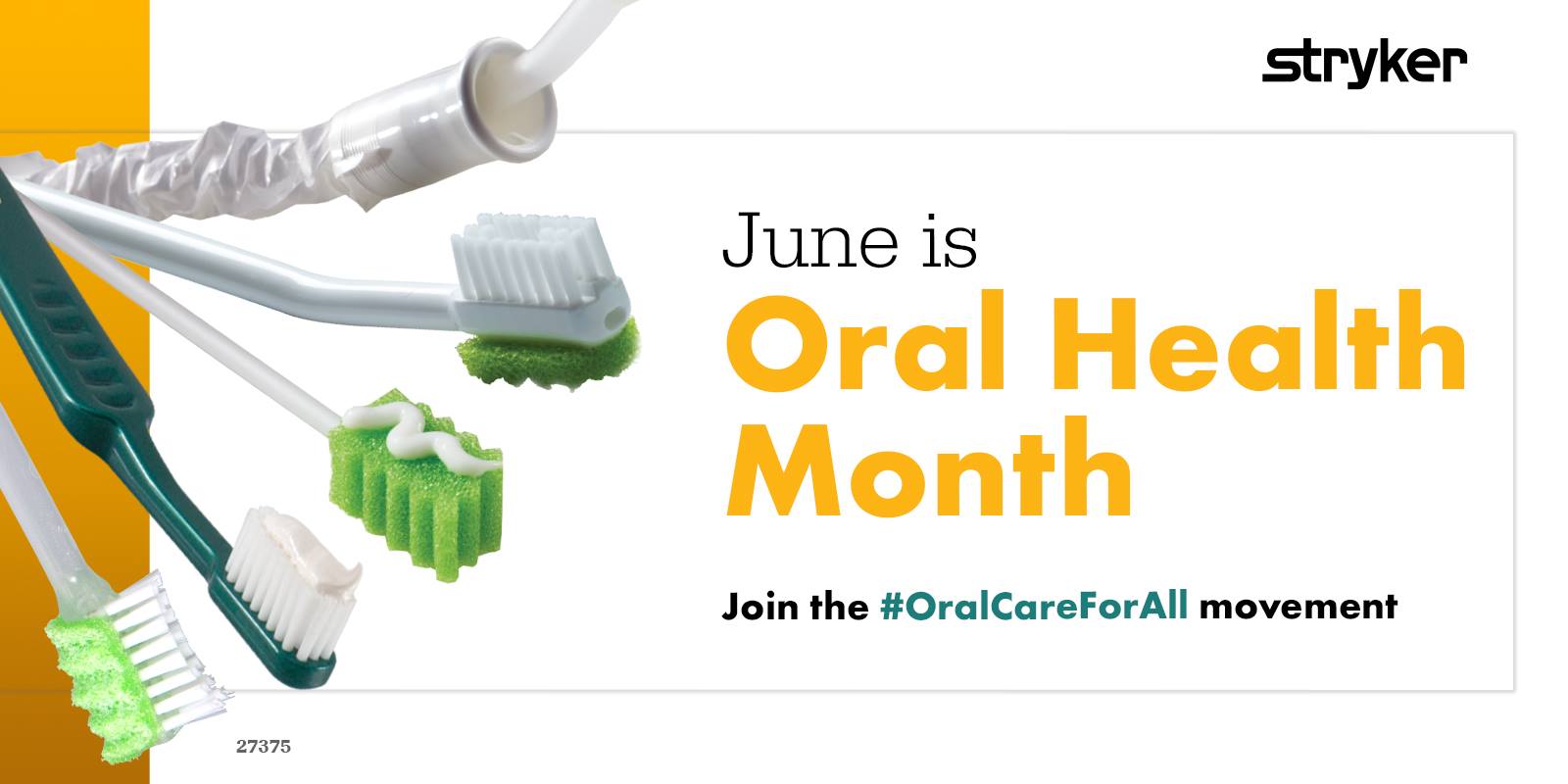 stryker

June is
Oral Health Month

Join the #OralCareForAll movement

27375